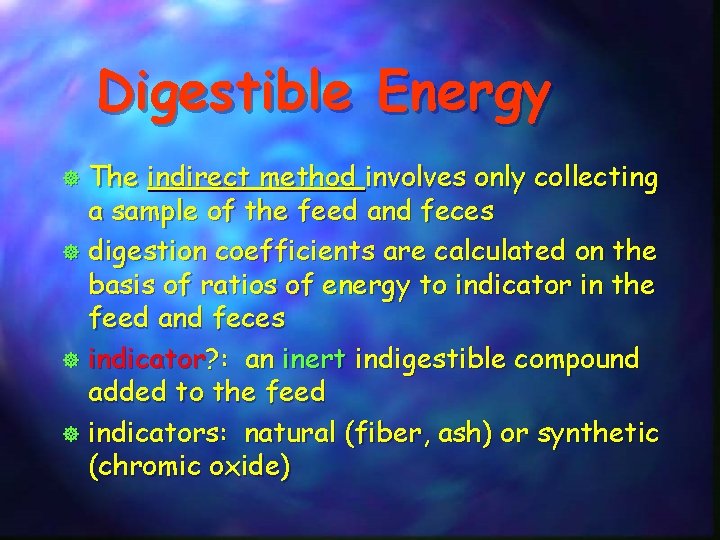 Digestible Energy

The indirect method involves only collecting a sample of the feed and feces

digestion coefficients are calculated on the basis of ratios of energy to indicator in the feed and feces

indicator?: an inert indigestible compound added to the feed

indicators: natural (fiber, ash) or synthetic (chromic oxide)